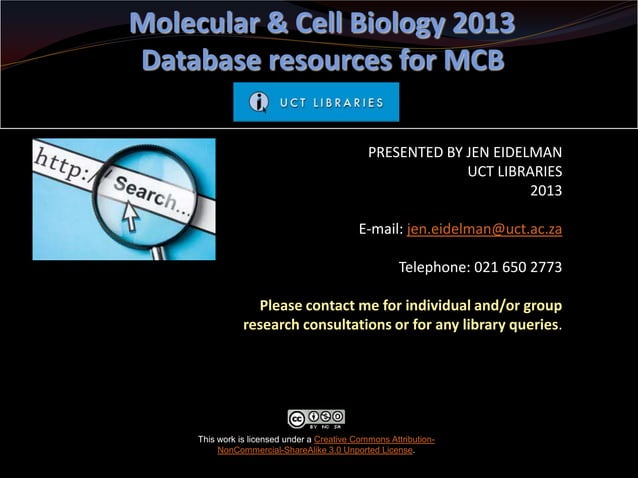 Molecular & Cell Biology 2013
Database resources for MCB

UCT LIBRARIES

http://
Search...

PRESENTED BY JEN EIDELMAN
UCT LIBRARIES
2013

E-mail: jen.eidelman@uct.ac.za

Telephone: 021 650 2773

Please contact me for individual and/or group research consultations or for any library queries.

cc BY NC SA

This work is licensed under a Creative Commons Attribution-NonCommercial-ShareAlike 3.0 Unported License.